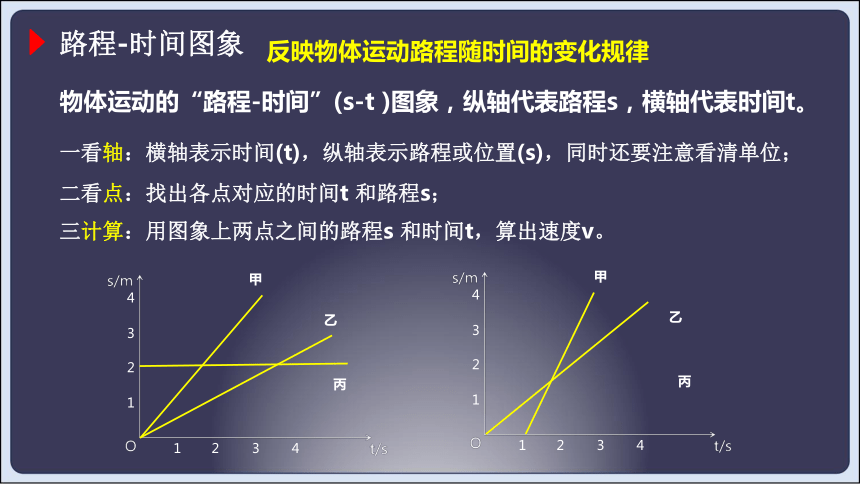 路程-时间图象 反映物体运动路程随时间的变化规律

物体运动的“路程-时间”(s-t )图象，纵轴代表路程s，横轴代表时间t。

一看轴：横轴表示时间(t)，纵轴表示路程或位置(s)，同时还要注意看清单位；

二看点：找出各点对应的时间t 和路程s；

三计算：用图象上两点之间的路程s 和时间t，算出速度v。

s/m
4
3
2
1
O
1 2 3 4 t/s
甲
乙
丙

s/m
4
3
2
1
O
1 2 3 4 t/s
甲
乙
丙